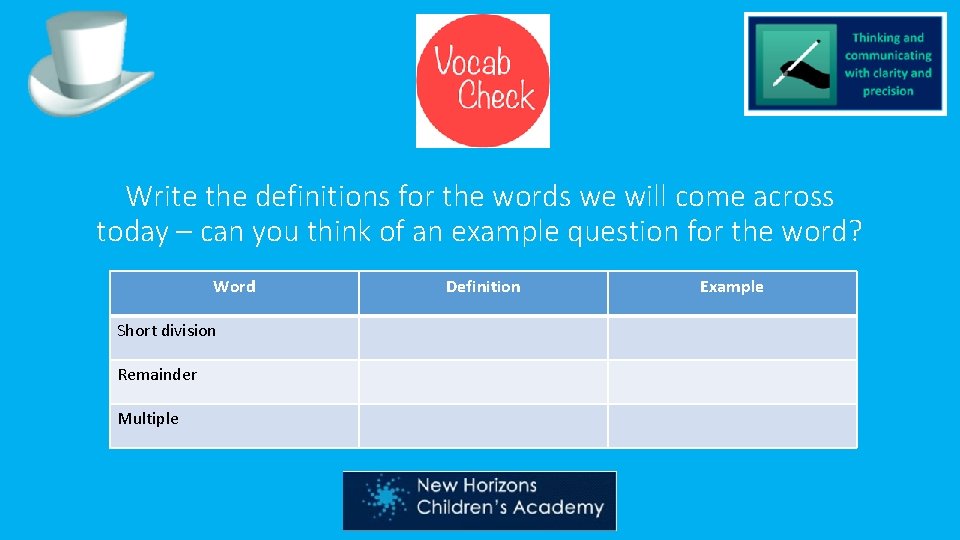 Vocab Check

Thinking and communicating with clarity and precision

Write the definitions for the words we will come across today – can you think of an example question for the word?

| Word | Definition | Example |
|---|---|---|
| Short division | | |
| Remainder | | |
| Multiple | | |

New Horizons Children's Academy